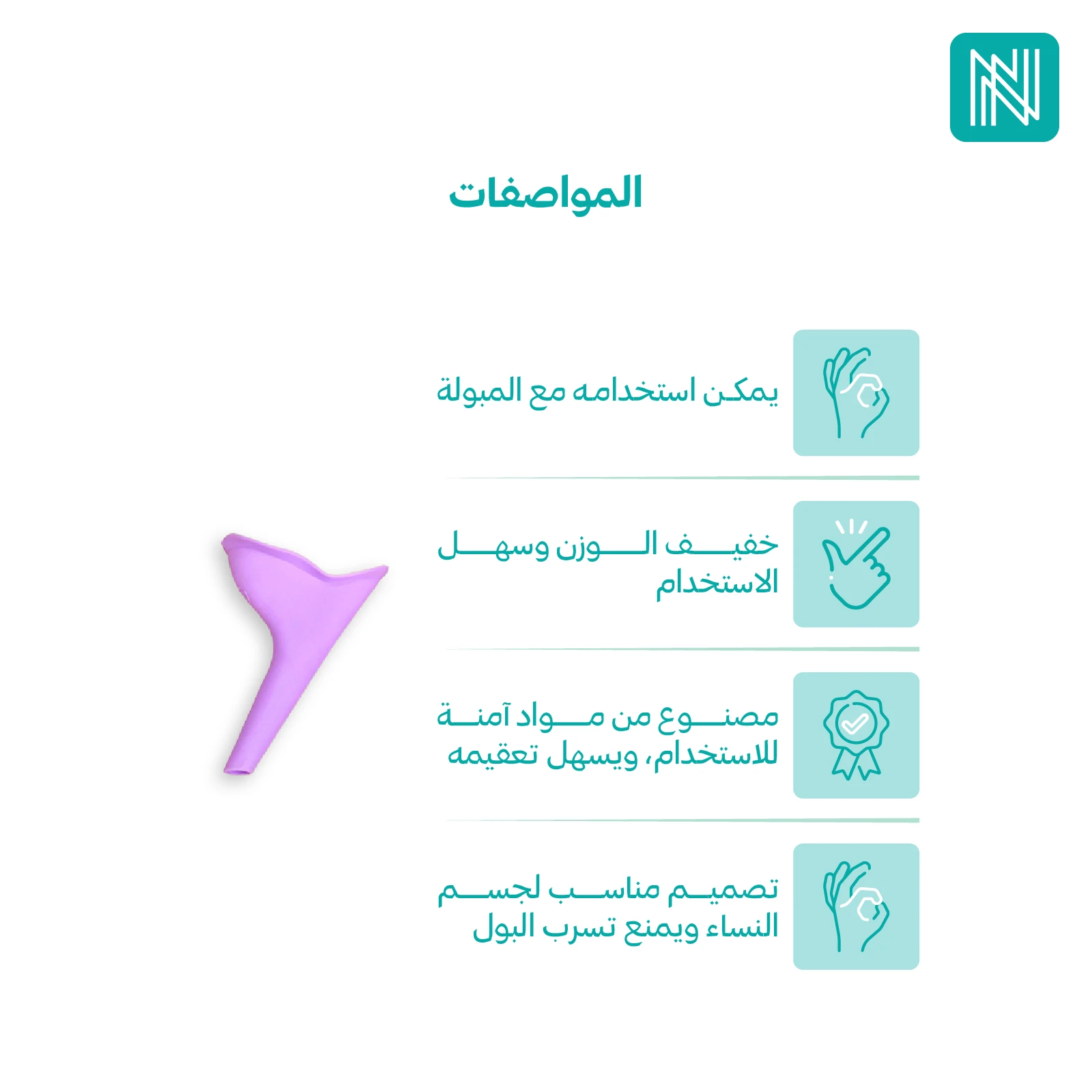 المواصفات

يمكن استخدامه مع المبولة

خفيف الوزن وسهل الاستخدام

مصنوع من مواد آمنة للاستخدام، ويسهل تعقيمه

تصميم مناسب لجسم النساء ويمنع تسرب البول